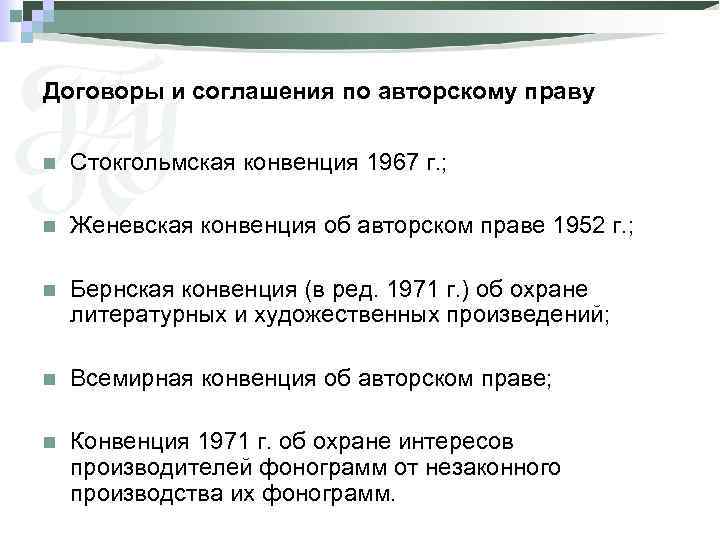 Договоры и соглашения по авторскому праву

Стокгольмская конвенция 1967 г.;

Женевская конвенция об авторском праве 1952 г.;

Бернская конвенция (в ред. 1971 г.) об охране литературных и художественных произведений;

Всемирная конвенция об авторском праве;

Конвенция 1971 г. об охране интересов производителей фонограмм от незаконного производства их фонограмм.